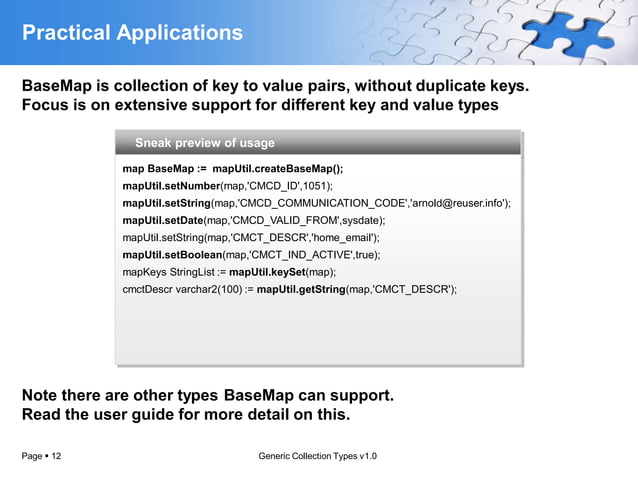 Practical Applications

BaseMap is collection of key to value pairs, without duplicate keys.
Focus is on extensive support for different key and value types

Sneak preview of usage

map BaseMap := mapUtil.createBaseMap();
mapUtil.setNumber(map,'CMCD_ID',1051);
mapUtil.setString(map,'CMCD_COMMUNICATION_CODE','arnold@reuser.info');
mapUtil.setDate(map,'CMCD_VALID_FROM',sysdate);
mapUtil.setString(map,'CMCT_DESCR','home_email');
mapUtil.setBoolean(map,'CMCT_IND_ACTIVE',true);
mapKeys StringList := mapUtil.keySet(map);
cmctDescr varchar2(100) := mapUtil.getString(map,'CMCT_DESCR');

Note there are other types BaseMap can support.
Read the user guide for more detail on this.

Page ▪ 12

Generic Collection Types v1.0